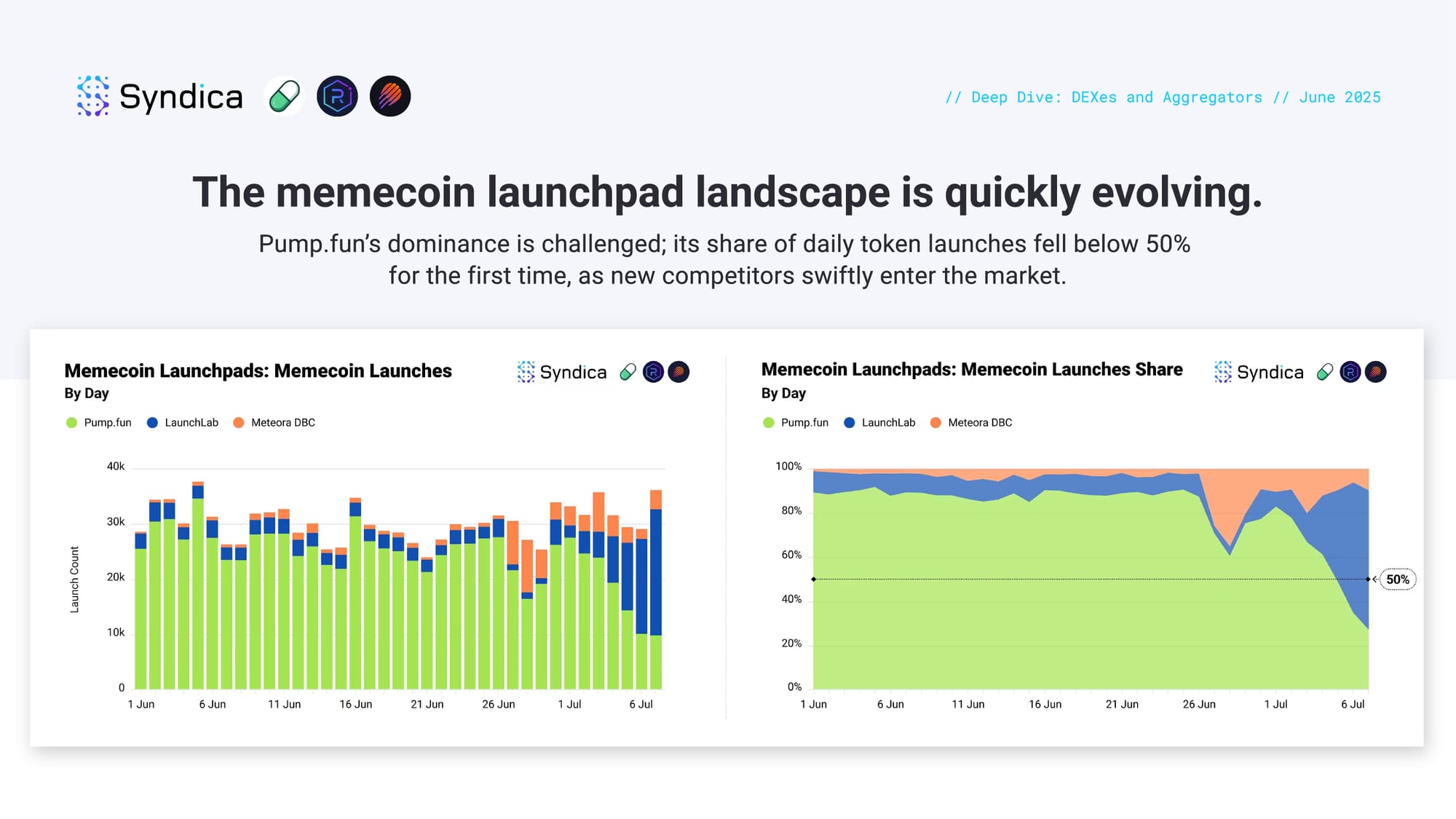 Syndica

// Deep Dive: DEXes and Aggregators // June 2025

The memecoin launchpad landscape is quickly evolving.

Pump.fun's dominance is challenged; its share of daily token launches fell below 50% for the first time, as new competitors swiftly enter the market.

Memecoin Launchpads: Memecoin Launches
By Day

Syndica

Pump.fun LaunchLab Meteora DBC

Launch Count

40k
30k
20k
10k
0

1 Jun 6 Jun 11 Jun 16 Jun 21 Jun 26 Jun 1 Jul 6 Jul

Memecoin Launchpads: Memecoin Launches Share
By Day

Syndica

Pump.fun LaunchLab Meteora DBC

100%
80%
60%
40%
20%
0%

50%

1 Jun 6 Jun 11 Jun 16 Jun 21 Jun 26 Jun 1 Jul 6 Jul